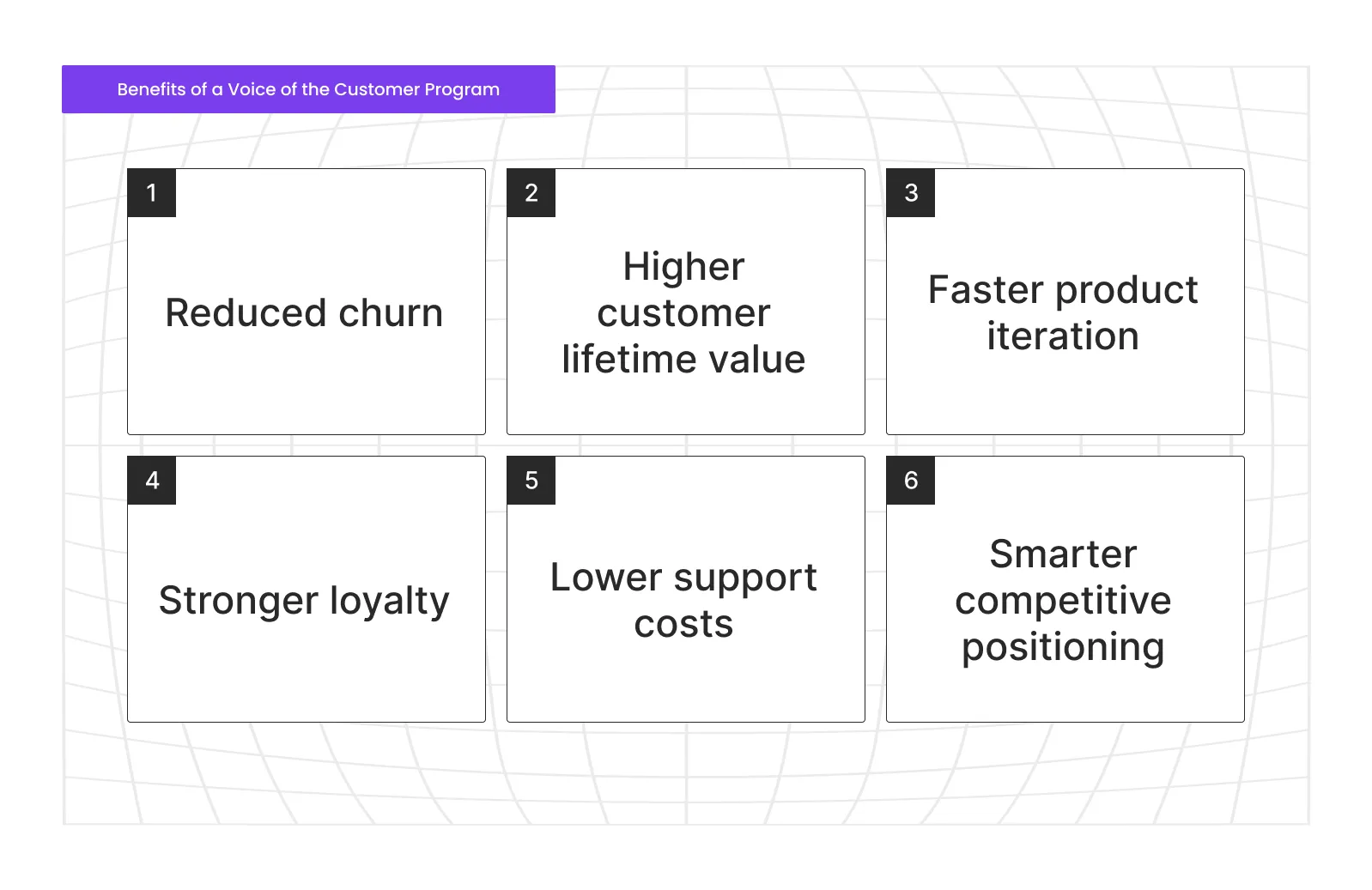 Benefits of a Voice of the Customer Program

1
Reduced churn

2
Higher customer lifetime value

3
Faster product iteration

4
Stronger loyalty

5
Lower support costs

6
Smarter competitive positioning